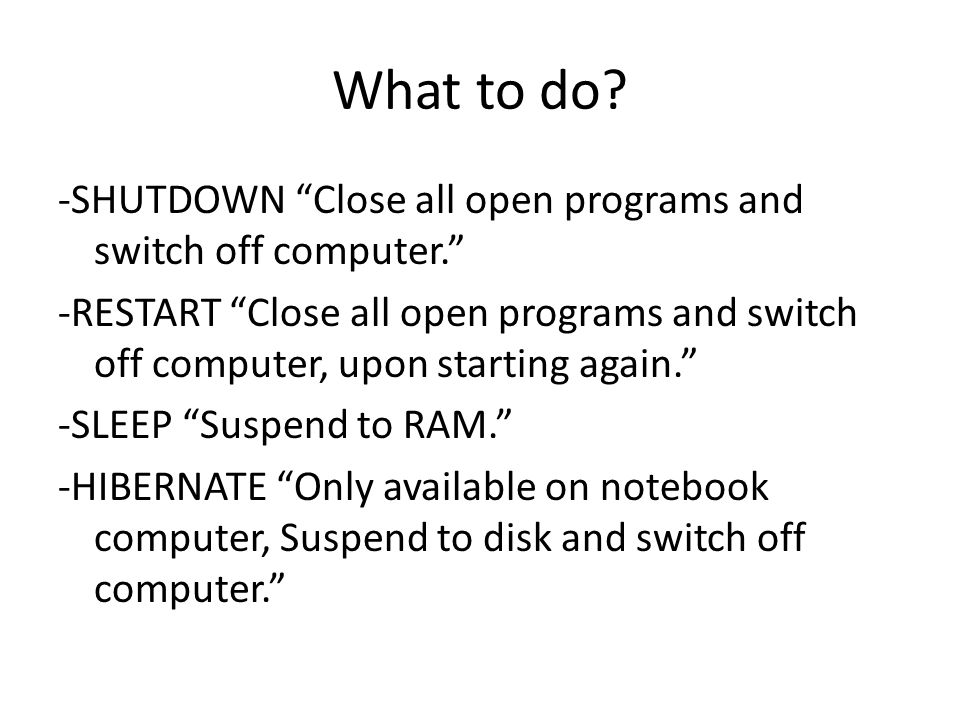 What to do?

-SHUTDOWN “Close all open programs and switch off computer.”

-RESTART “Close all open programs and switch off computer, upon starting again.”

-SLEEP “Suspend to RAM.”

-HIBERNATE “Only available on notebook computer, Suspend to disk and switch off computer.”